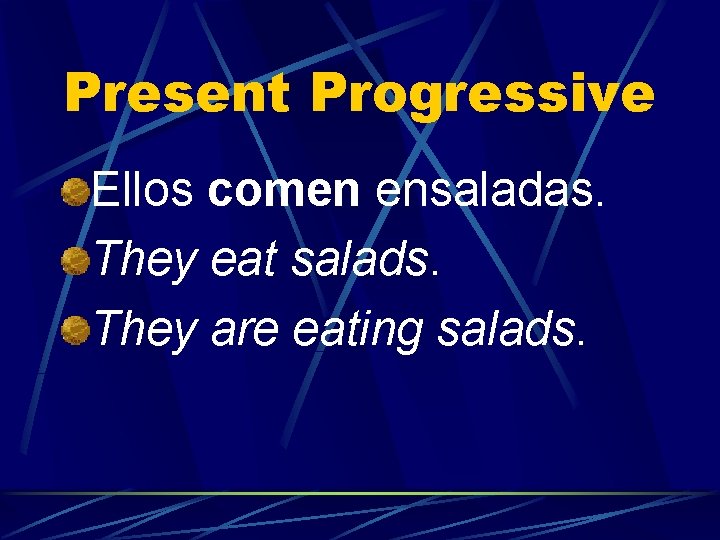 Present Progressive

Ellos comen ensaladas.

They eat salads.

They are eating salads.